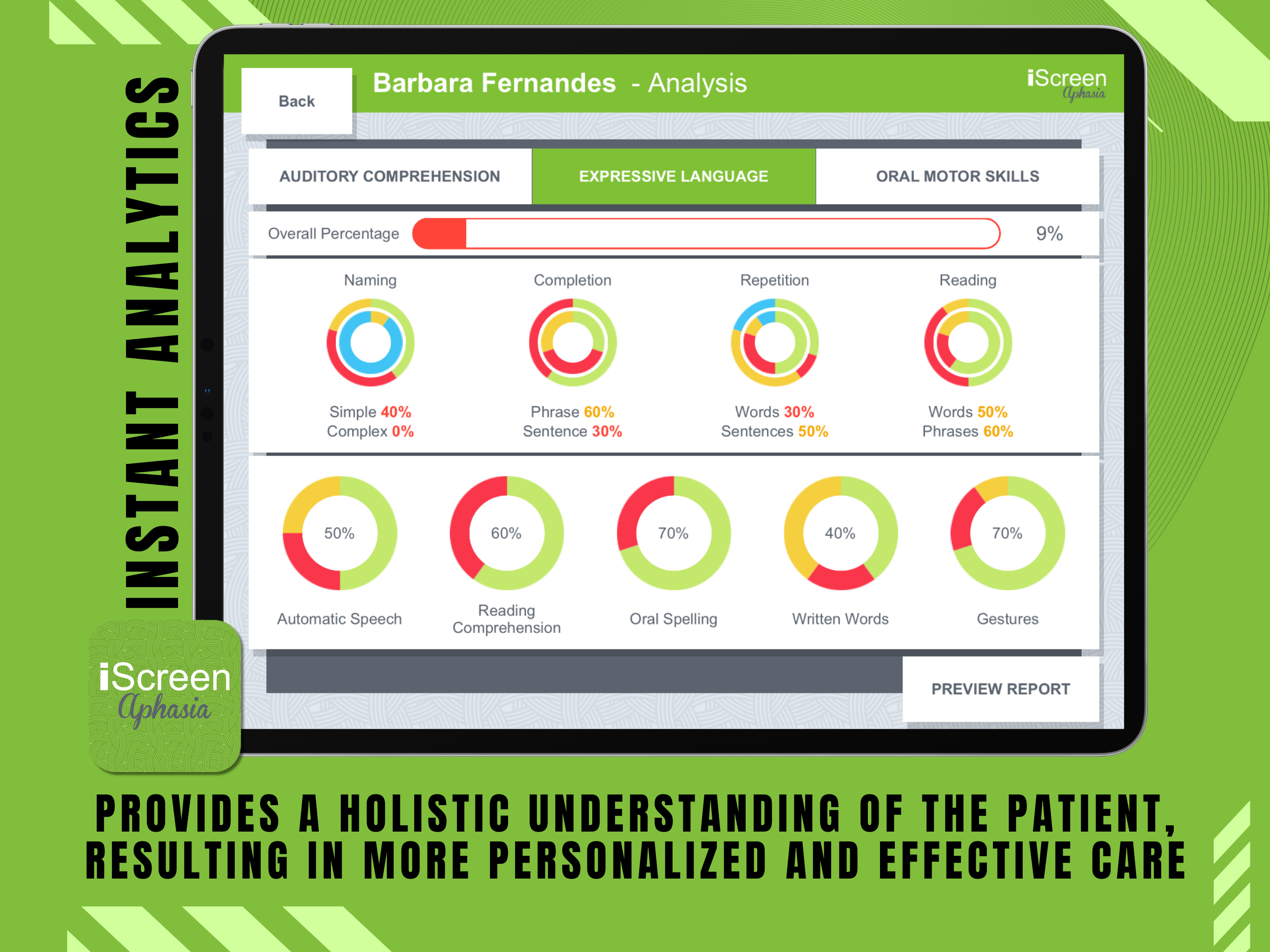 INSTANT ANALYTICS

Back

Barbara Fernandes - Analysis

iScreen Aphasia

AUDITORY COMPREHENSION

EXPRESSIVE LANGUAGE

ORAL MOTOR SKILLS

Overall Percentage 9%

Naming
Simple 40%
Complex 0%

Completion
Phrase 60%
Sentence 30%

Repetition
Words 30%
Sentences 50%

Reading
Words 50%
Phrases 60%

50%
Automatic Speech

60%
Reading Comprehension

70%
Oral Spelling

40%
Written Words

70%
Gestures

PREVIEW REPORT

iScreen Aphasia

PROVIDES A HOLISTIC UNDERSTANDING OF THE PATIENT, RESULTING IN MORE PERSONALIZED AND EFFECTIVE CARE